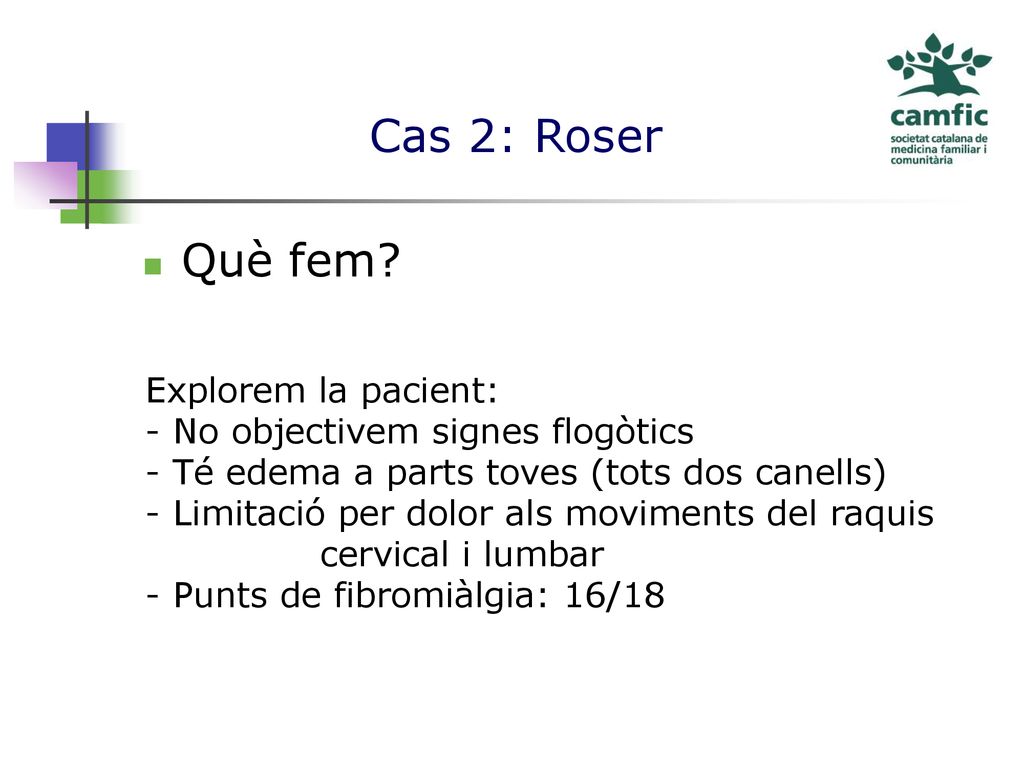 camfic
societat catalana de medicina familiar i comunitària

Cas 2: Roser

Què fem?

Explorem la pacient:
- No objectivem signes flogòtics
- Té edema a parts toves (tots dos canells)
- Limitació per dolor als moviments del raquis cervical i lumbar
- Punts de fibromiàlgia: 16/18